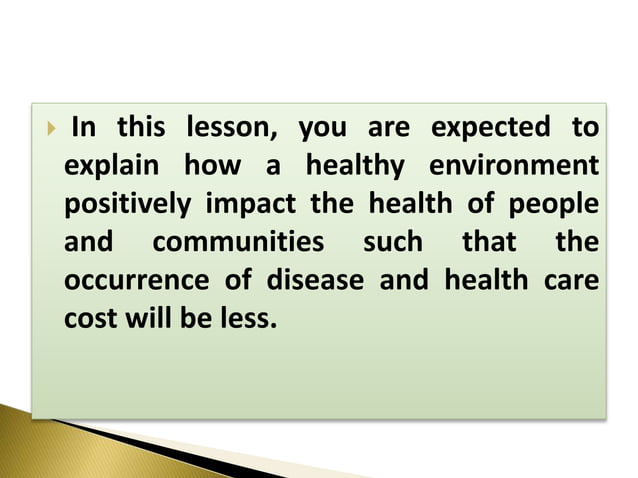 In this lesson, you are expected to explain how a healthy environment positively impact the health of people and communities such that the occurrence of disease and health care cost will be less.